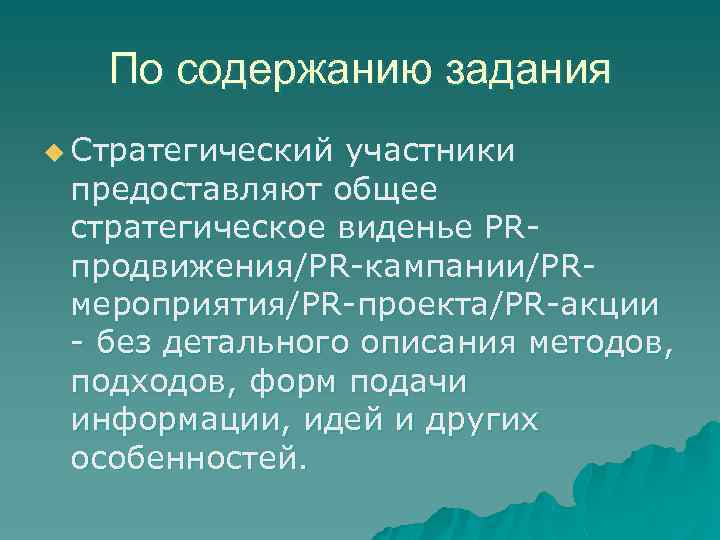 По содержанию задания

Стратегический участники предоставляют общее стратегическое виденье PR-продвижения/PR-кампании/PR-мероприятия/PR-проекта/PR-акции - без детального описания методов, подходов, форм подачи информации, идей и других особенностей.